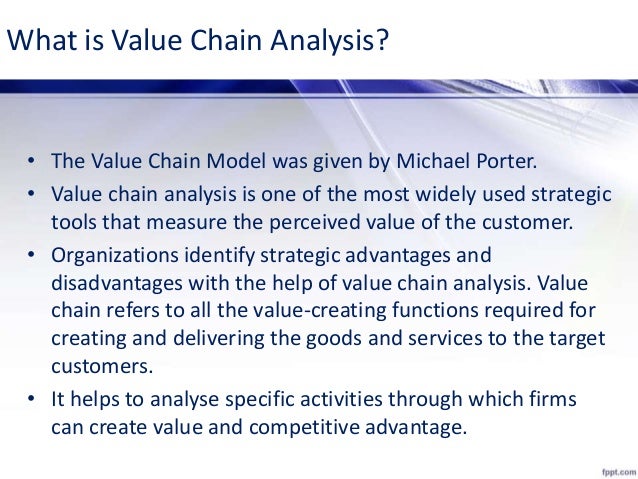 What is Value Chain Analysis?

• The Value Chain Model was given by Michael Porter.
• Value chain analysis is one of the most widely used strategic tools that measure the perceived value of the customer.
• Organizations identify strategic advantages and disadvantages with the help of value chain analysis. Value chain refers to all the value-creating functions required for creating and delivering the goods and services to the target customers.
• It helps to analyse specific activities through which firms can create value and competitive advantage.

fppt.com